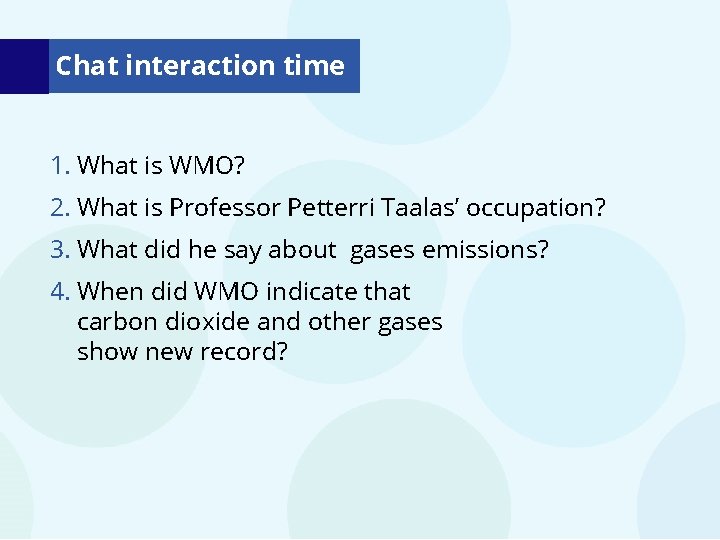 Chat interaction time

1. What is WMO?
2. What is Professor Petterri Taalas' occupation?
3. What did he say about  gases emissions?
4. When did WMO indicate that carbon dioxide and other gases show new record?